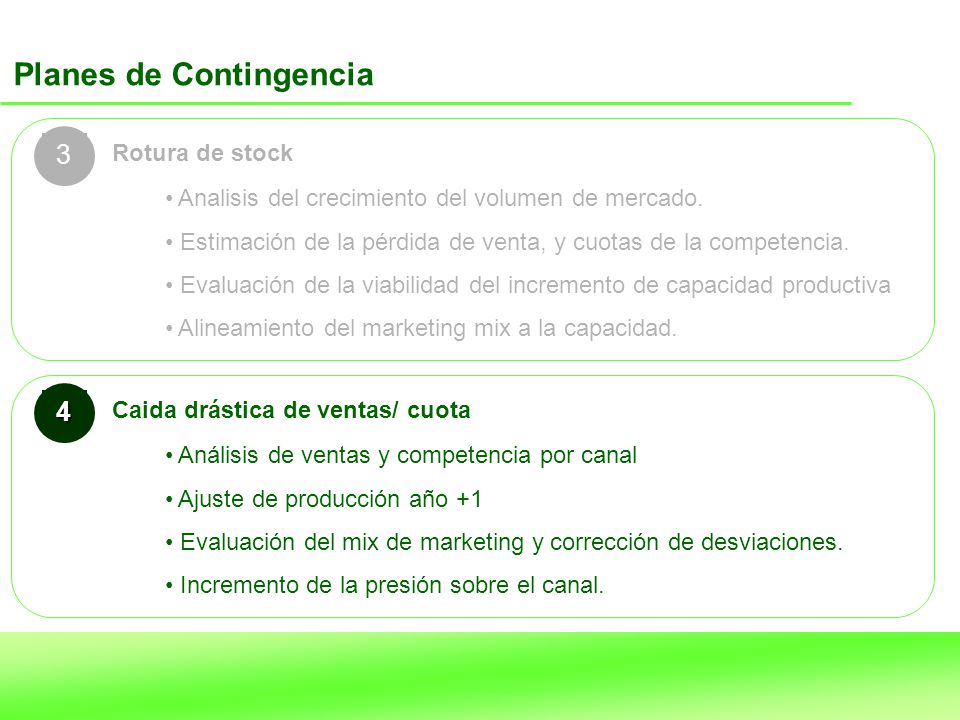 Planes de Contingencia

3 Rotura de stock

• Analisis del crecimiento del volumen de mercado.

• Estimación de la pérdida de venta, y cuotas de la competencia.

• Evaluación de la viabilidad del incremento de capacidad productiva

• Alineamiento del marketing mix a la capacidad.

4 Caida drástica de ventas/ cuota

• Análisis de ventas y competencia por canal

• Ajuste de producción año +1

• Evaluación del mix de marketing y corrección de desviaciones.

• Incremento de la presión sobre el canal.